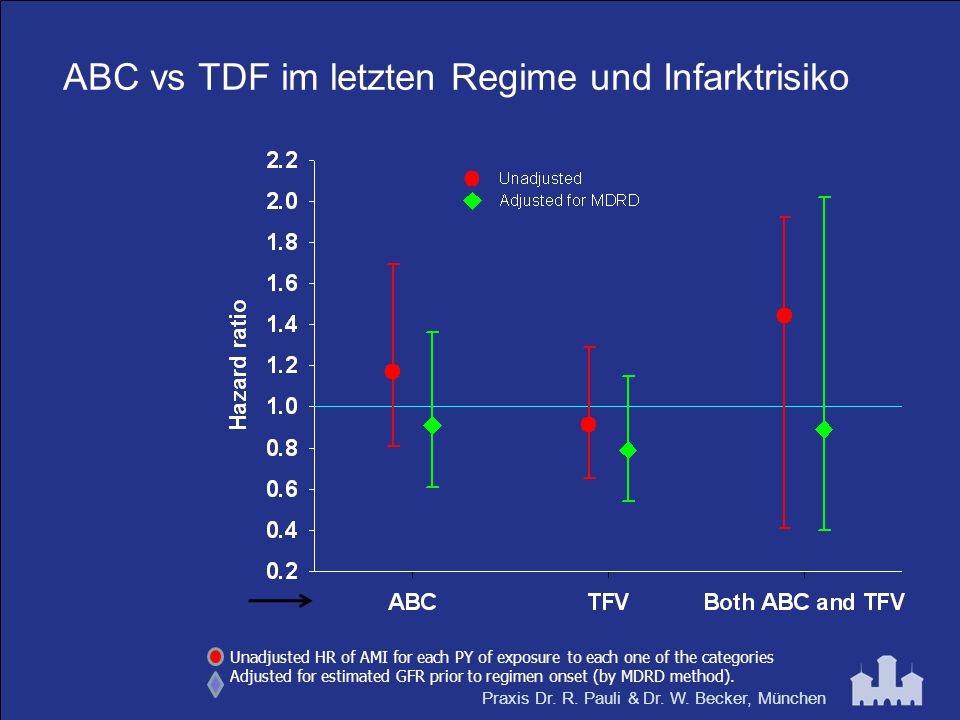 ABC vs TDF im letzten Regime und Infarktrisiko

Unadjusted
Adjusted for MDRD

Hazard ratio

2.2
2.0
1.8
1.6
1.4
1.2
1.0
0.8
0.6
0.4
0.2

ABC
TFV
Both ABC and TFV

Unadjusted HR of AMI for each PY of exposure to each one of the categories
Adjusted for estimated GFR prior to regimen onset (by MDRD method).

Praxis Dr. R. Pauli & Dr. W. Becker, München